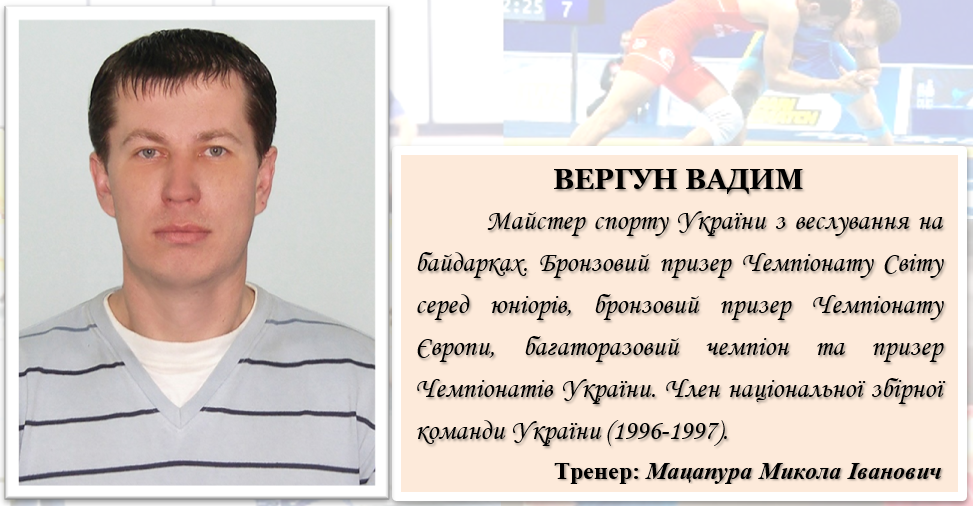 2:25 7

ВЕРГУН ВАДИМ

Майстер спорту України з веслування на байдарках. Бронзовий призер Чемпіонату Світу серед юніорів, бронзовий призер Чемпіонату Європи, багаторазовий чемпіон та призер Чемпіонатів України. Член національної збірної команди України (1996-1997).

Тренер: Мацапура Микола Іванович